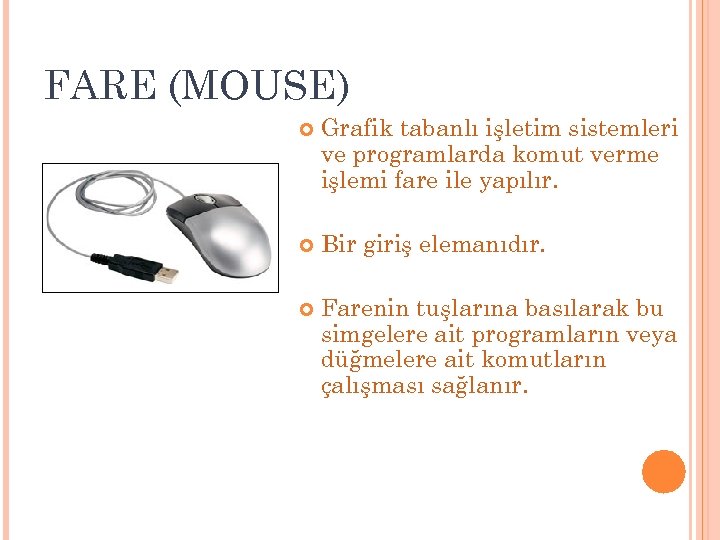 FARE (MOUSE)

Grafik tabanlı işletim sistemleri ve programlarda komut verme işlemi fare ile yapılır.

Bir giriş elemanıdır.

Farenin tuşlarına basılarak bu simgelere ait programların veya düğmelere ait komutların çalışması sağlanır.